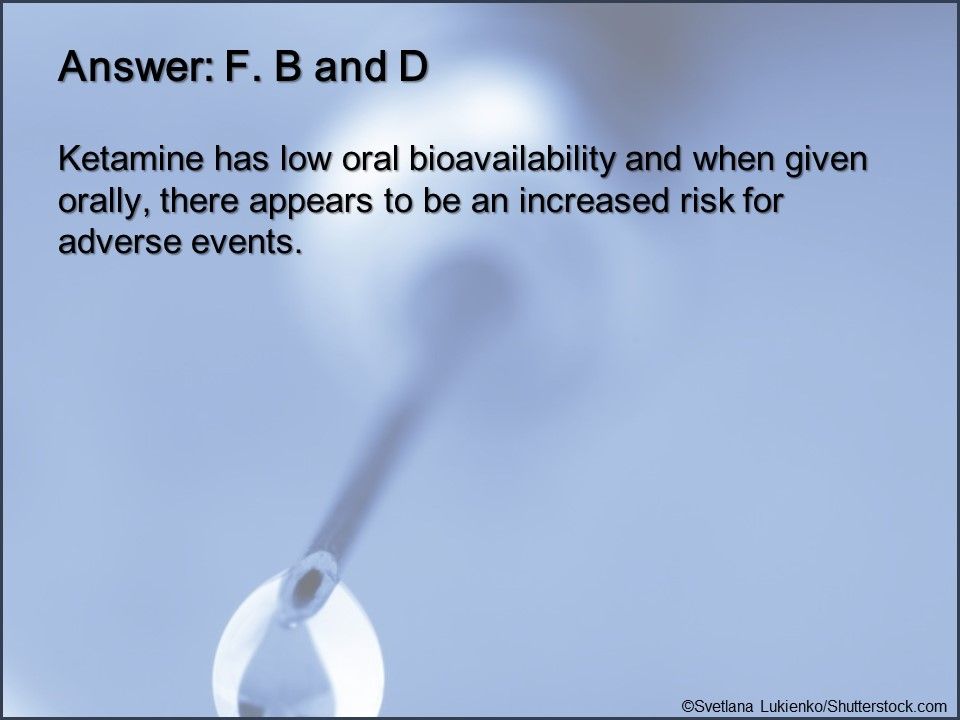 Answer: F. B and D

Ketamine has low oral bioavailability and when given orally, there appears to be an increased risk for adverse events.

©Svetlana Lukienko/Shutterstock.com